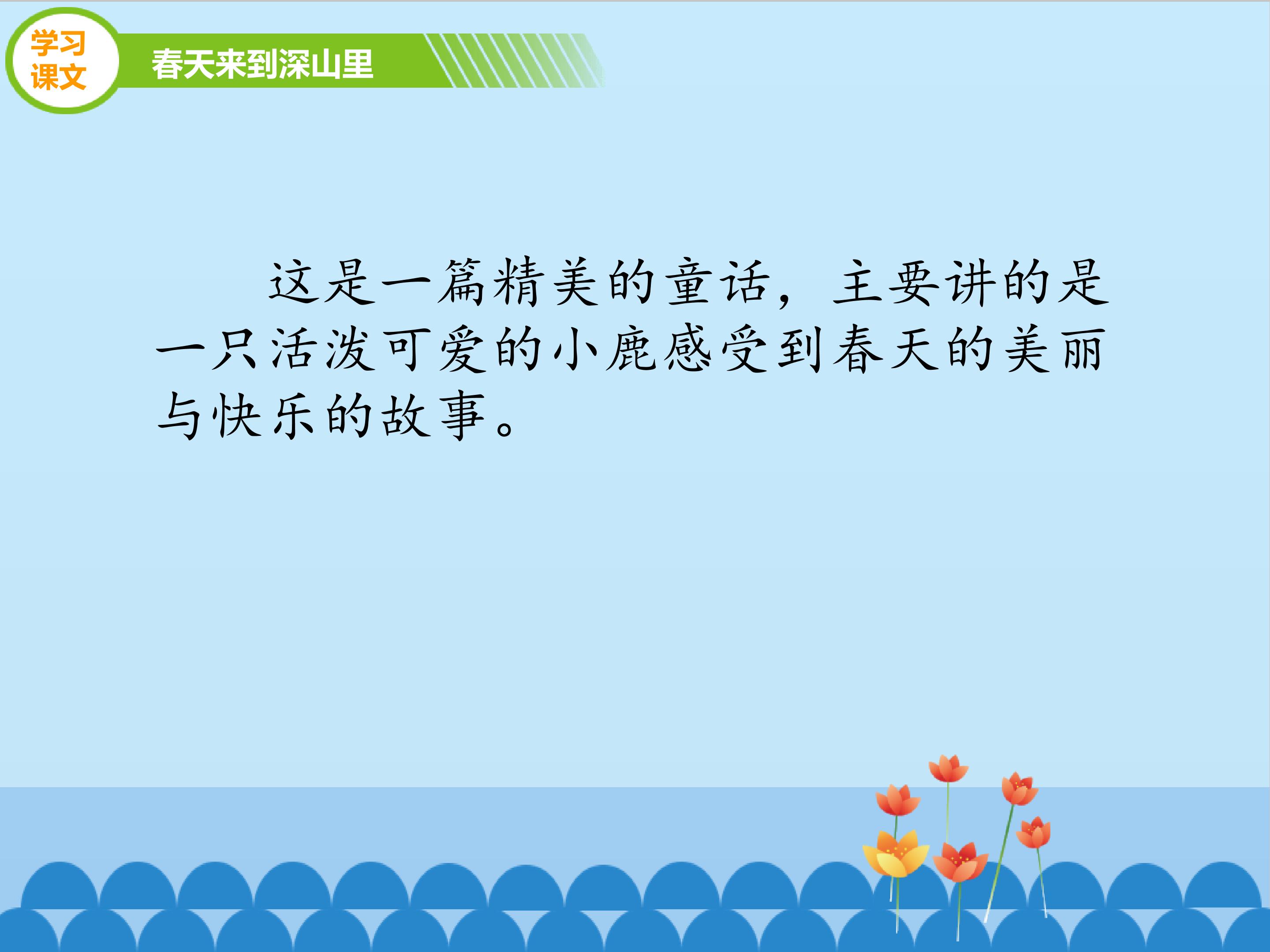 学习
课文

春天来到深山里

这是一篇精美的童话，主要讲的是一只活泼可爱的小鹿感受到春天的美丽与快乐的故事。